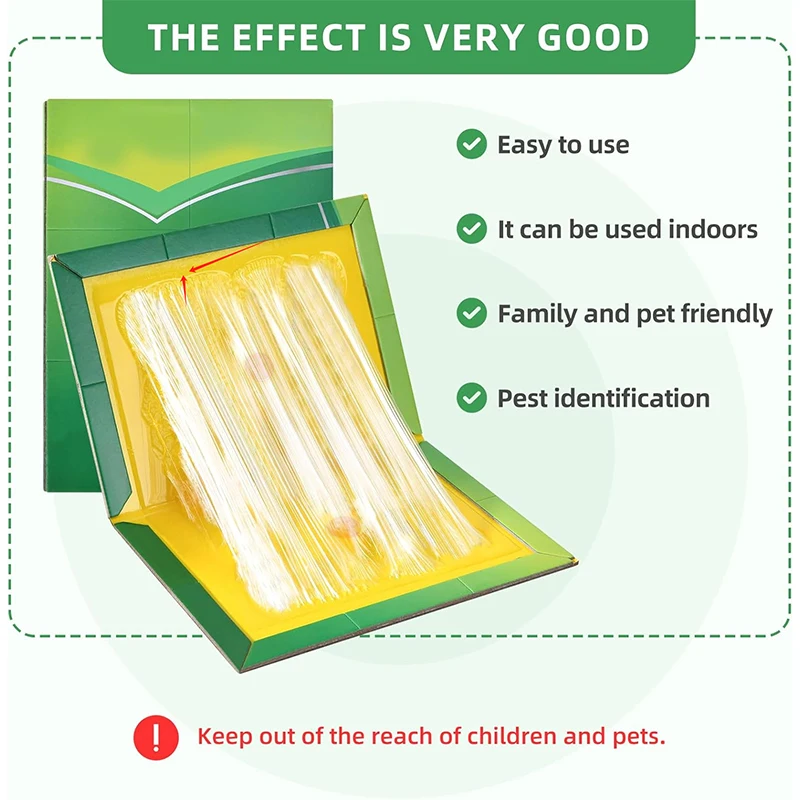 THE EFFECT IS VERY GOOD

Easy to use

It can be used indoors

Family and pet friendly

Pest identification

Keep out of the reach of children and pets.